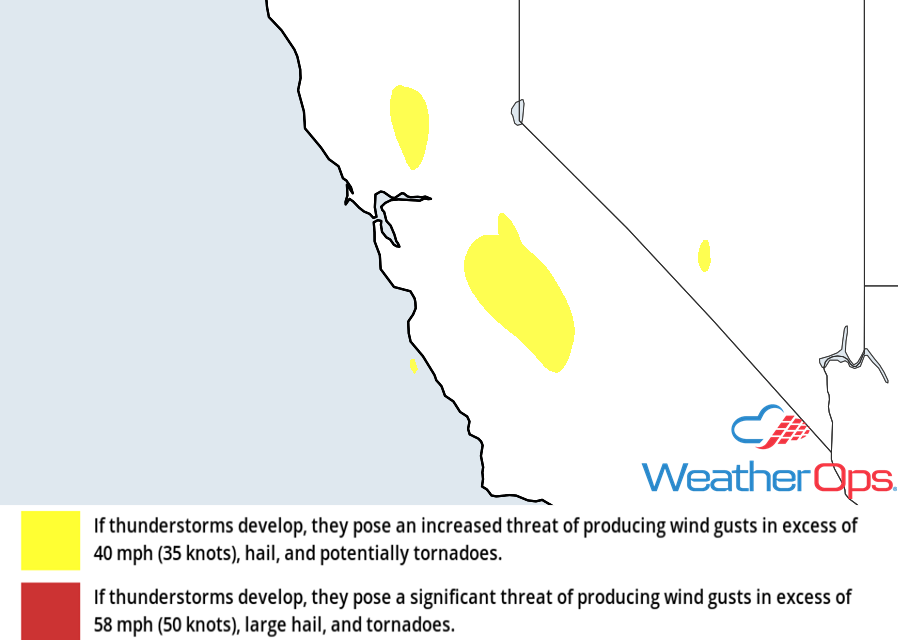 WeatherOps.

If thunderstorms develop, they pose an increased threat of producing wind gusts in excess of 40 mph (35 knots), hail, and potentially tornadoes.

If thunderstorms develop, they pose a significant threat of producing wind gusts in excess of 58 mph (50 knots), large hail, and tornadoes.